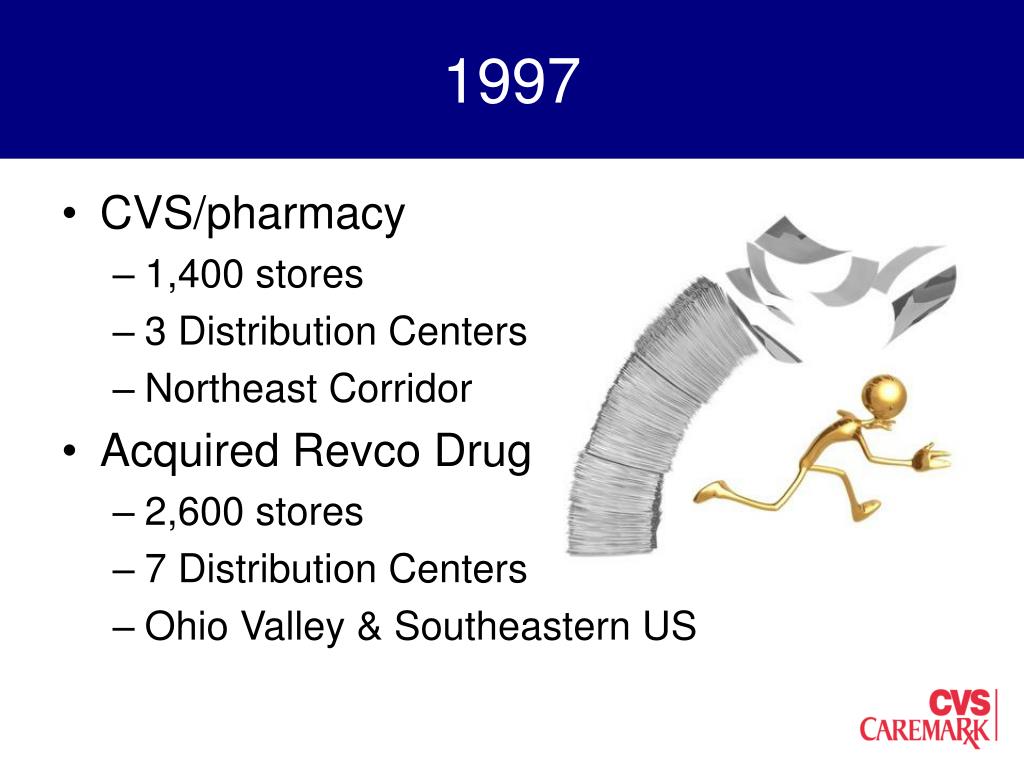 1997

• CVS/pharmacy
– 1,400 stores
– 3 Distribution Centers
– Northeast Corridor

• Acquired Revco Drug
– 2,600 stores
– 7 Distribution Centers
– Ohio Valley & Southeastern US

CVS
CAREMARK